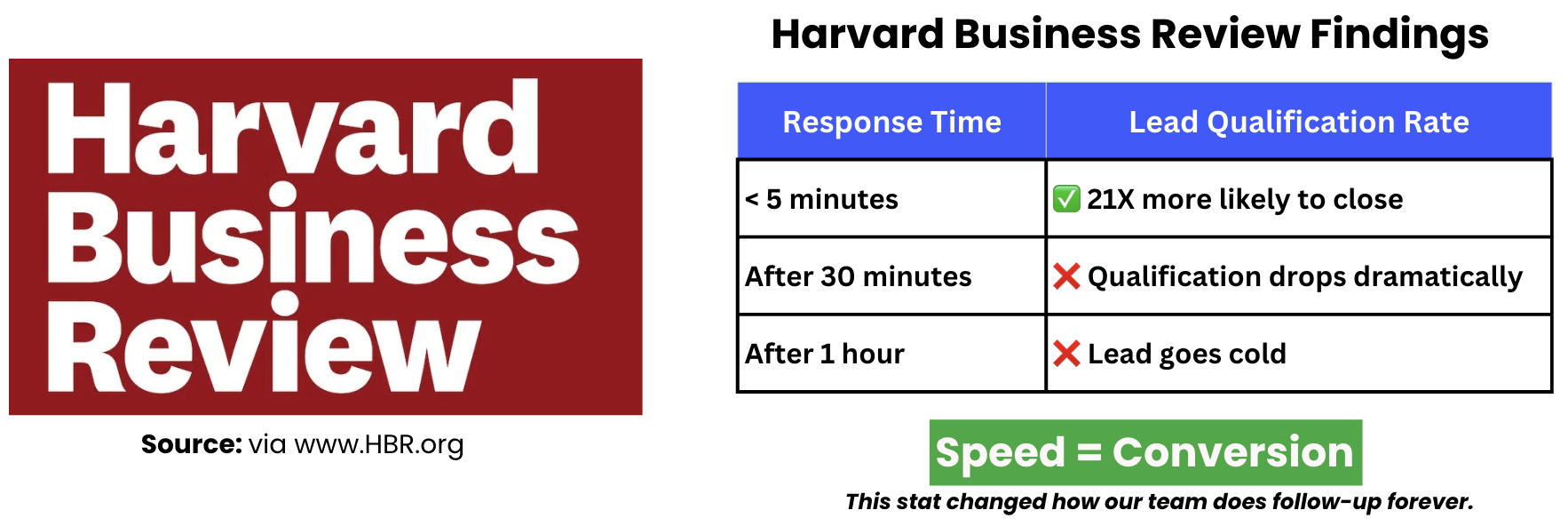 Harvard Business Review

Source: via www.HBR.org

Harvard Business Review Findings

| Response Time | Lead Qualification Rate |
|---|---|
| < 5 minutes | ✅ 21X more likely to close |
| After 30 minutes | ❌ Qualification drops dramatically |
| After 1 hour | ❌ Lead goes cold |

Speed = Conversion

This stat changed how our team does follow-up forever.